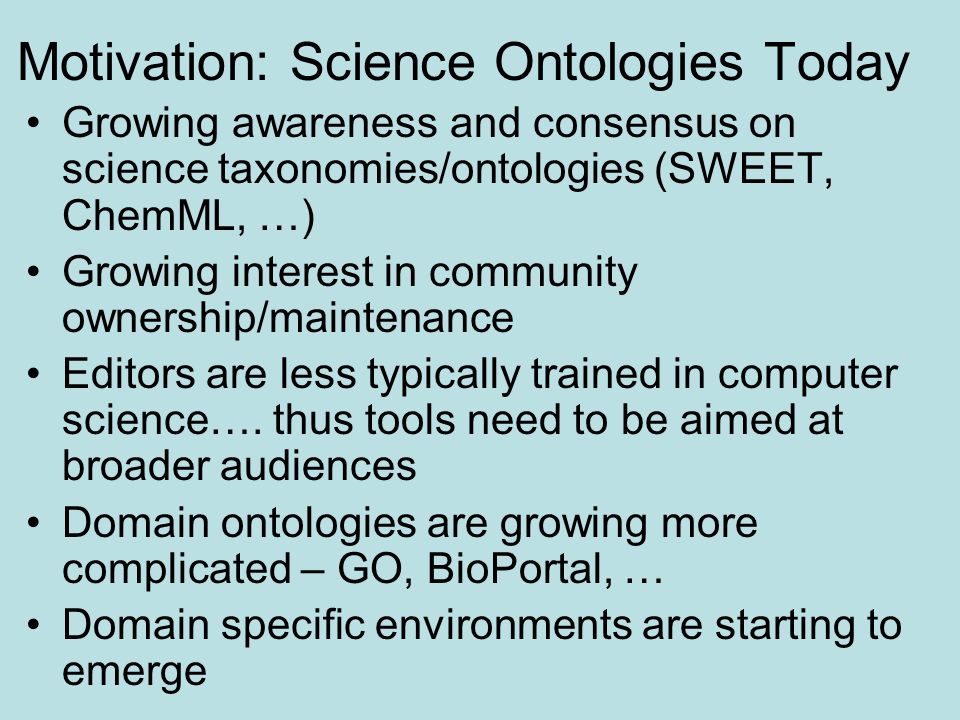 Motivation: Science Ontologies Today

• Growing awareness and consensus on science taxonomies/ontologies (SWEET, ChemML, …)
• Growing interest in community ownership/maintenance
• Editors are less typically trained in computer science…. thus tools need to be aimed at broader audiences
• Domain ontologies are growing more complicated – GO, BioPortal, …
• Domain specific environments are starting to emerge